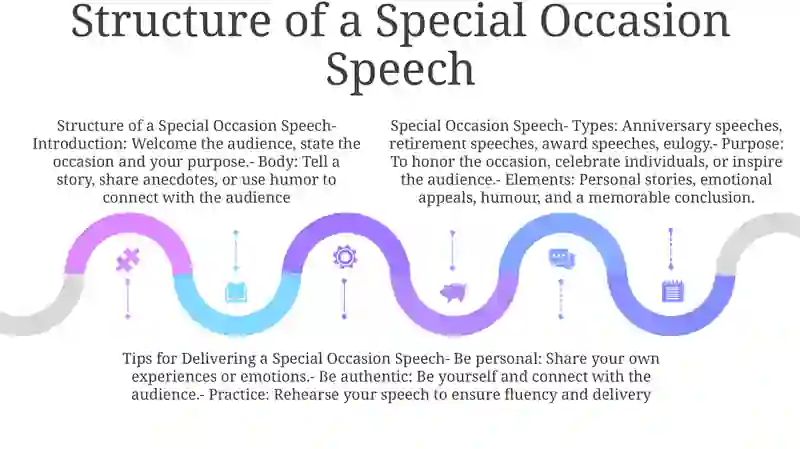 Structure of a Special Occasion Speech

Structure of a Special Occasion Speech- Introduction: Welcome the audience, state the occasion and your purpose.- Body: Tell a story, share anecdotes, or use humor to connect with the audience

Special Occasion Speech- Types: Anniversary speeches, retirement speeches, award speeches, eulogy.- Purpose: To honor the occasion, celebrate individuals, or inspire the audience.- Elements: Personal stories, emotional appeals, humour, and a memorable conclusion.

Tips for Delivering a Special Occasion Speech- Be personal: Share your own experiences or emotions.- Be authentic: Be yourself and connect with the audience.- Practice: Rehearse your speech to ensure fluency and delivery